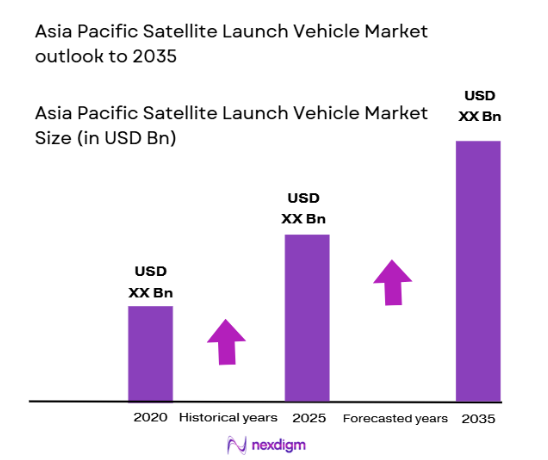 Asia Pacific Satellite Launch Vehicle Market outlook to 2035

Asia Pacific Satellite Launch Vehicle Market Size (in USD Bn)

USD XX Bn

USD XX Bn

USD XX Bn

2020 Historical years 2025 Forecasted years 2035

nexdigm